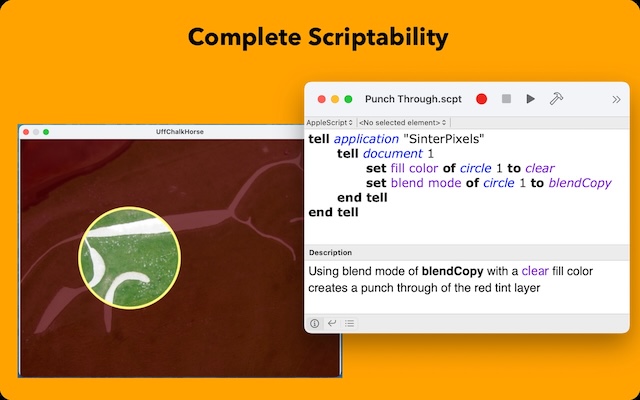 Complete Scriptability

UffChalkHorse

Punch Through.scpt

AppleScript

<No selected element>

tell application "SinterPixels"
tell document 1
set fill color of circle 1 to clear
set blend mode of circle 1 to blendCopy
end tell
end tell

Description

Using blend mode of blendCopy with a clear fill color creates a punch through of the red tint layer